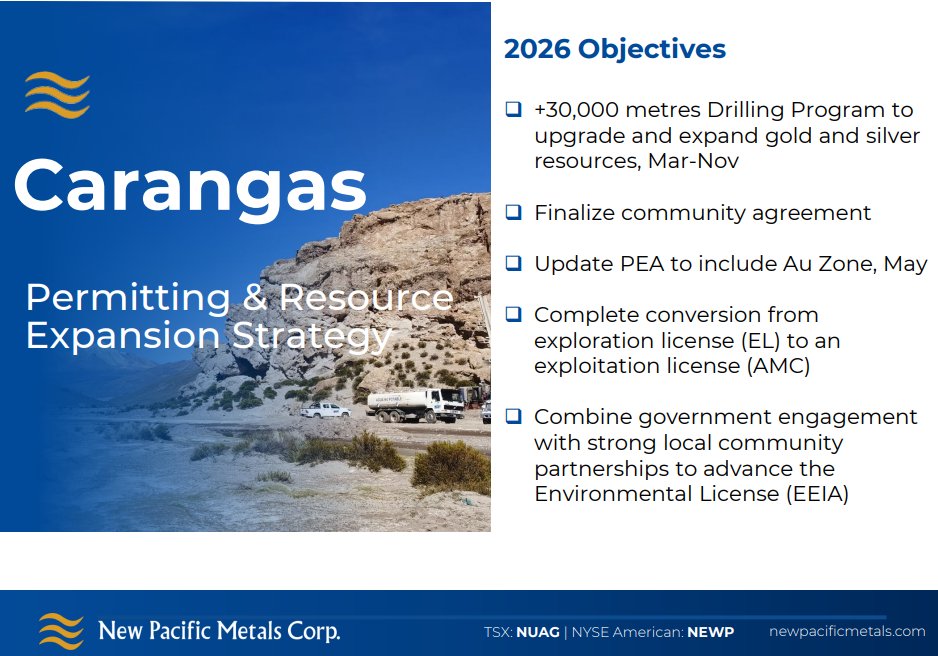 Carangas

Permitting & Resource Expansion Strategy

2026 Objectives

❑ +30,000 metres Drilling Program to upgrade and expand gold and silver resources, Mar-Nov

❑ Finalize community agreement

❑ Update PEA to include Au Zone, May

❑ Complete conversion from exploration license (EL) to an exploitation license (AMC)

❑ Combine government engagement with strong local community partnerships to advance the Environmental License (EEIA)

New Pacific Metals Corp.

TSX: NUAG | NYSE American: NEWP

newpacificmetals.com